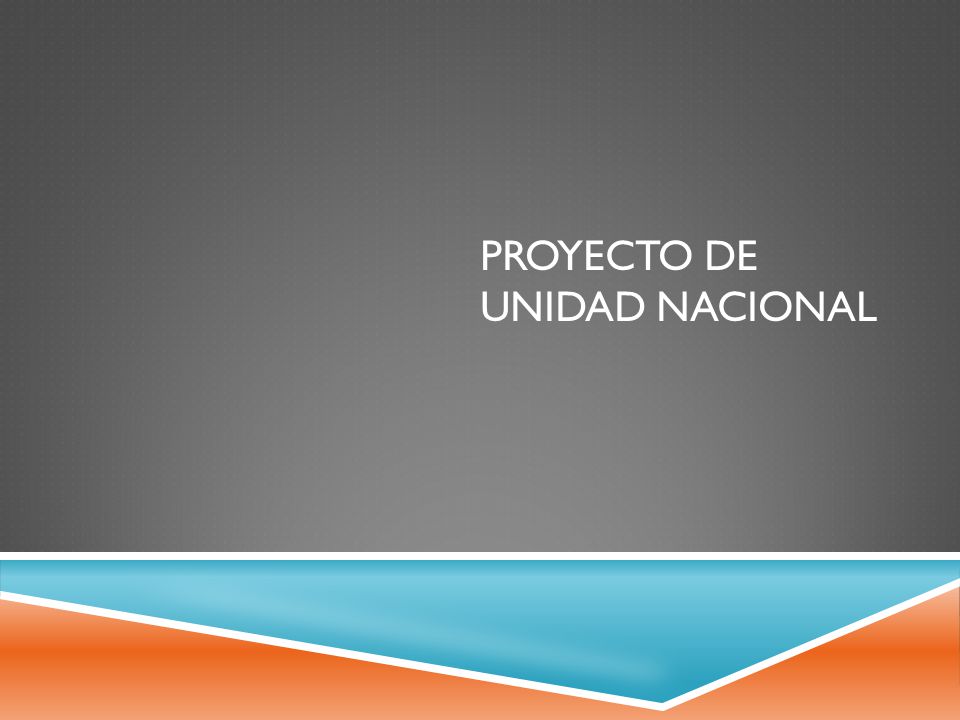 PROYECTO DE UNIDAD NACIONAL